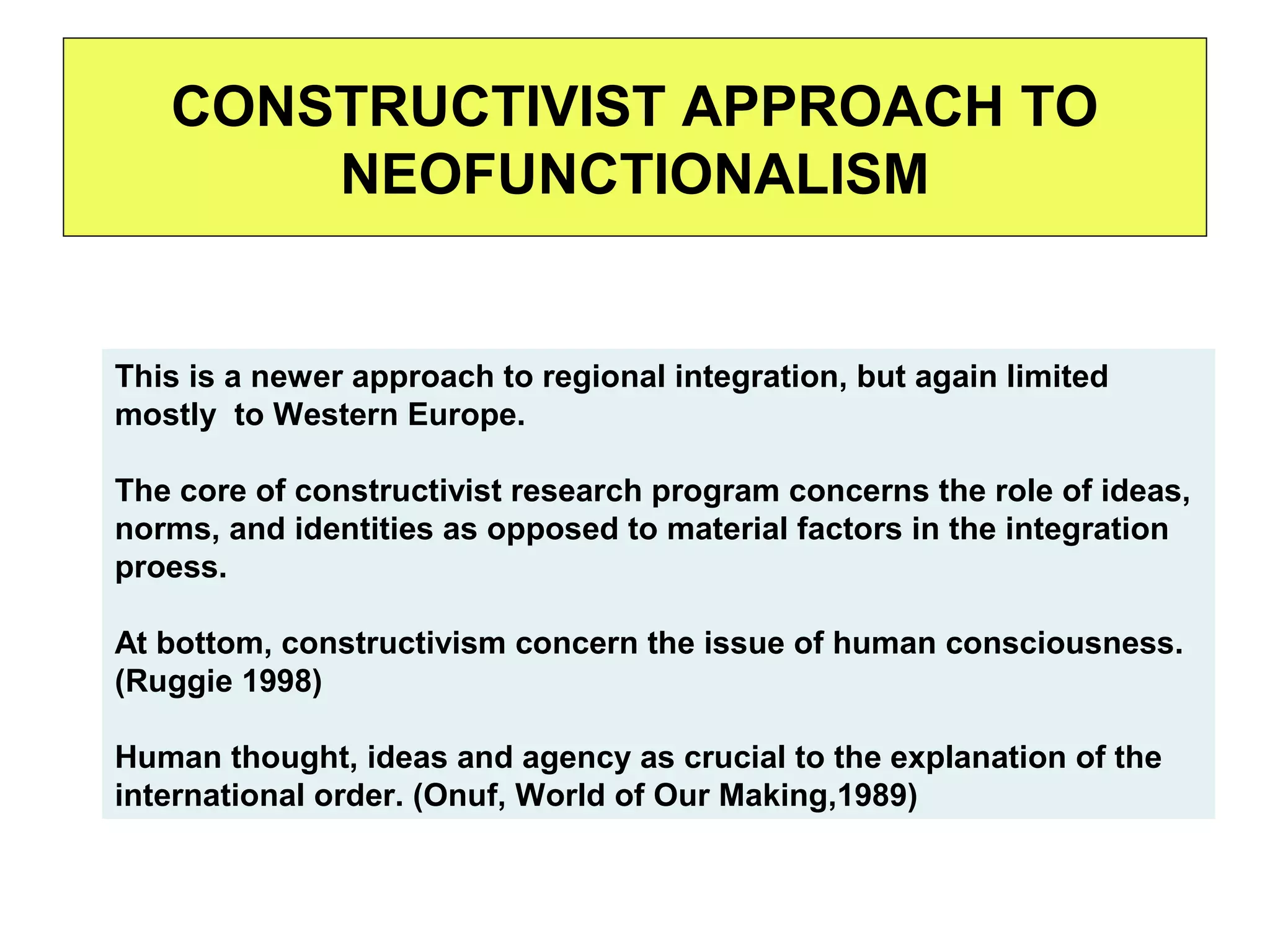 CONSTRUCTIVIST APPROACH TO NEOFUNCTIONALISM

This is a newer approach to regional integration, but again limited mostly  to Western Europe.

The core of constructivist research program concerns the role of ideas, norms, and identities as opposed to material factors in the integration proess.

At bottom, constructivism concern the issue of human consciousness. (Ruggie 1998)

Human thought, ideas and agency as crucial to the explanation of the international order. (Onuf, World of Our Making,1989)